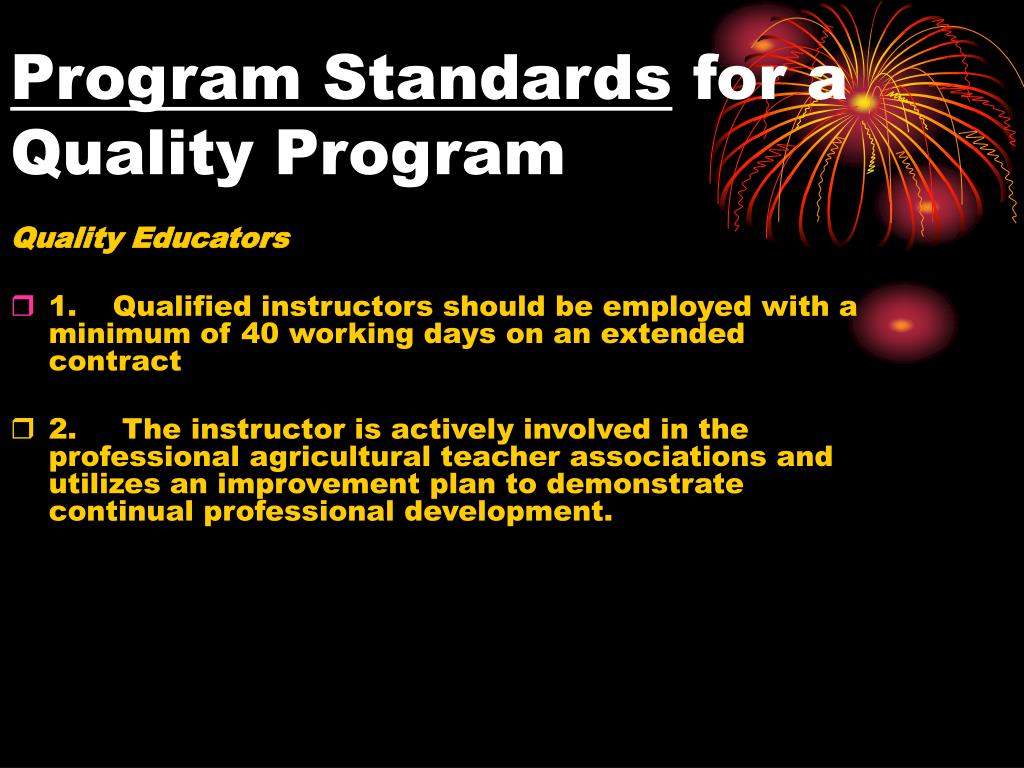 Program Standards for a Quality Program

Quality Educators

1. Qualified instructors should be employed with a minimum of 40 working days on an extended contract

2. The instructor is actively involved in the professional agricultural teacher associations and utilizes an improvement plan to demonstrate continual professional development.